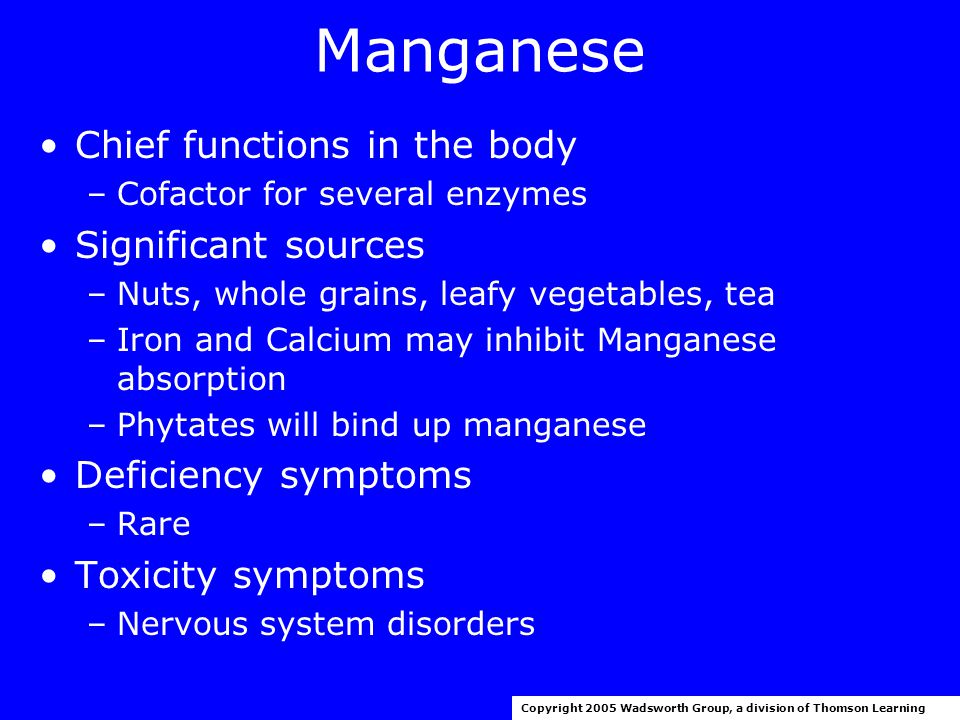 Manganese

• Chief functions in the body
 – Cofactor for several enzymes
• Significant sources
 – Nuts, whole grains, leafy vegetables, tea
 – Iron and Calcium may inhibit Manganese absorption
 – Phytates will bind up manganese
• Deficiency symptoms
 – Rare
• Toxicity symptoms
 – Nervous system disorders

Copyright 2005 Wadsworth Group, a division of Thomson Learning